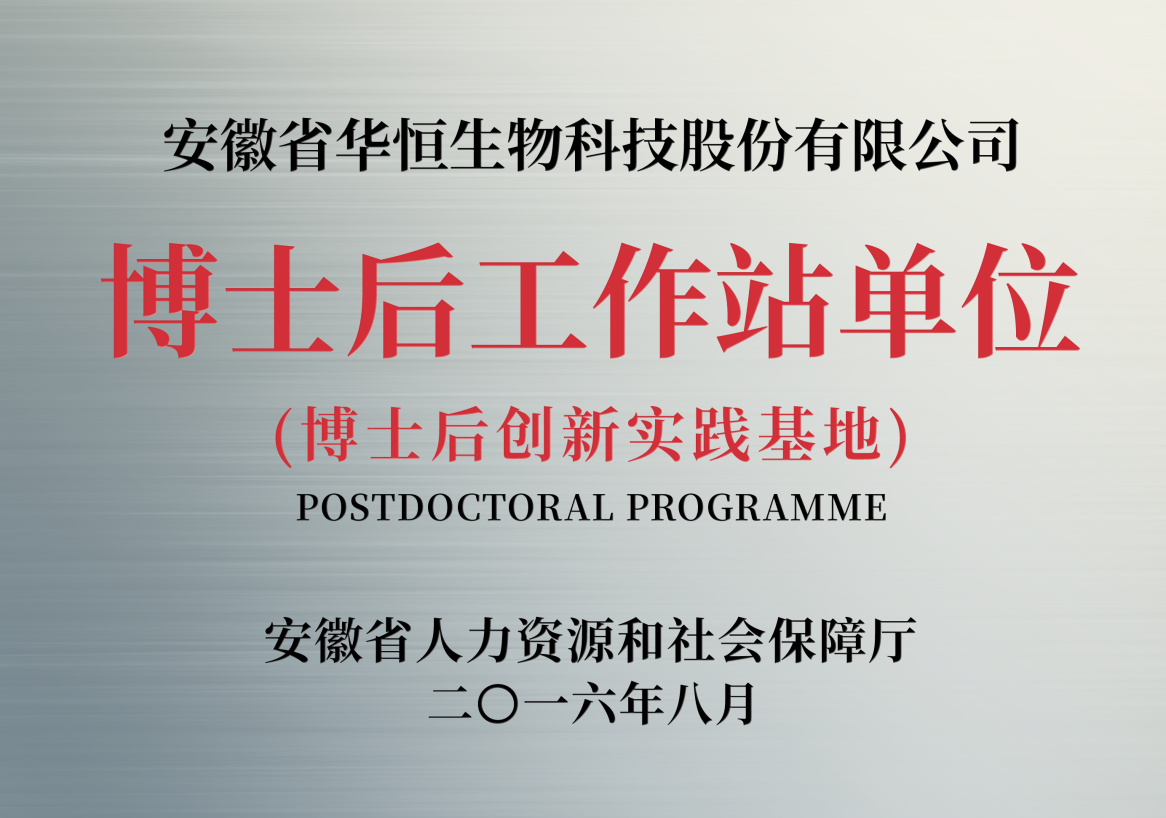 安徽省华恒生物科技股份有限公司

博士后工作站单位

(博士后创新实践基地)

POSTDOCTORAL PROGRAMME

安徽省人力资源和社会保障厅

二〇一六年八月